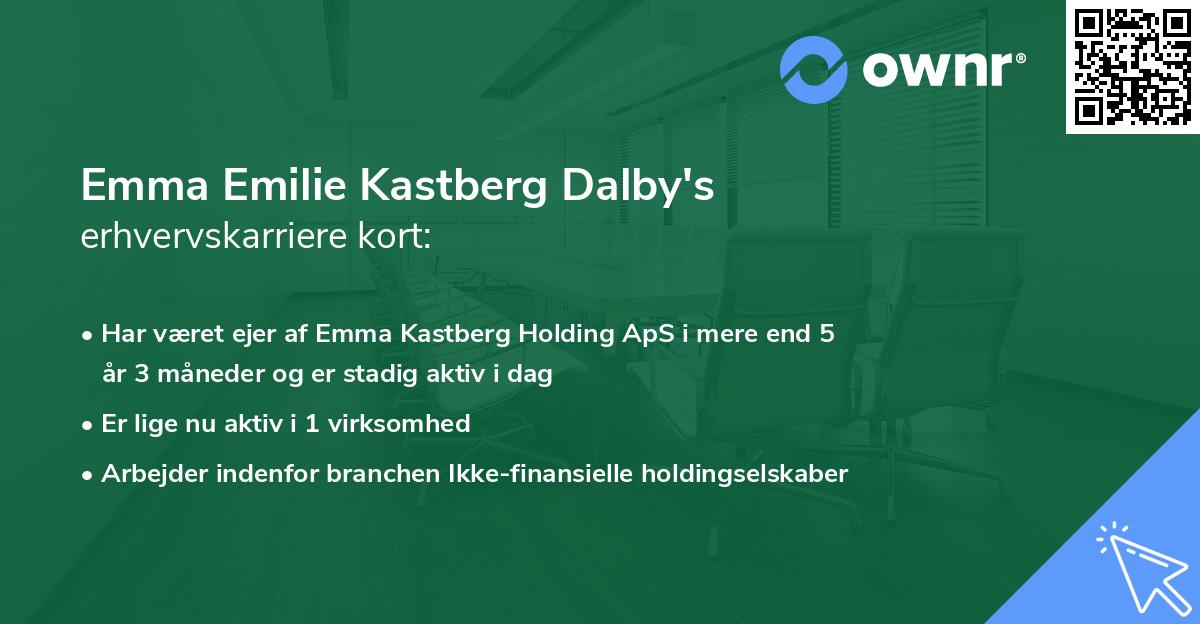 ownr®

Emma Emilie Kastberg Dalby's
erhvervskarriere kort:

• Har været ejer af Emma Kastberg Holding ApS i mere end 5 år 3 måneder og er stadig aktiv i dag

• Er lige nu aktiv i 1 virksomhed

• Arbejder indenfor branchen Ikke-finansielle holdingselskaber